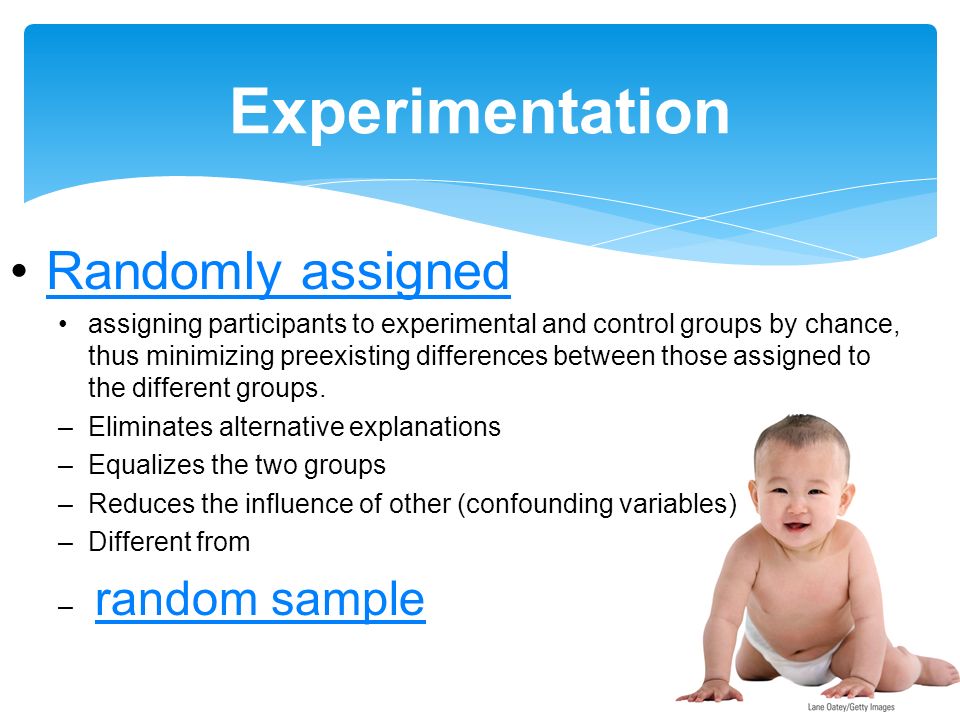 Experimentation

• Randomly assigned

• assigning participants to experimental and control groups by chance, thus minimizing preexisting differences between those assigned to the different groups.

– Eliminates alternative explanations
– Equalizes the two groups
– Reduces the influence of other (confounding variables)
– Different from
– random sample

Lane Oatey/Getty Images